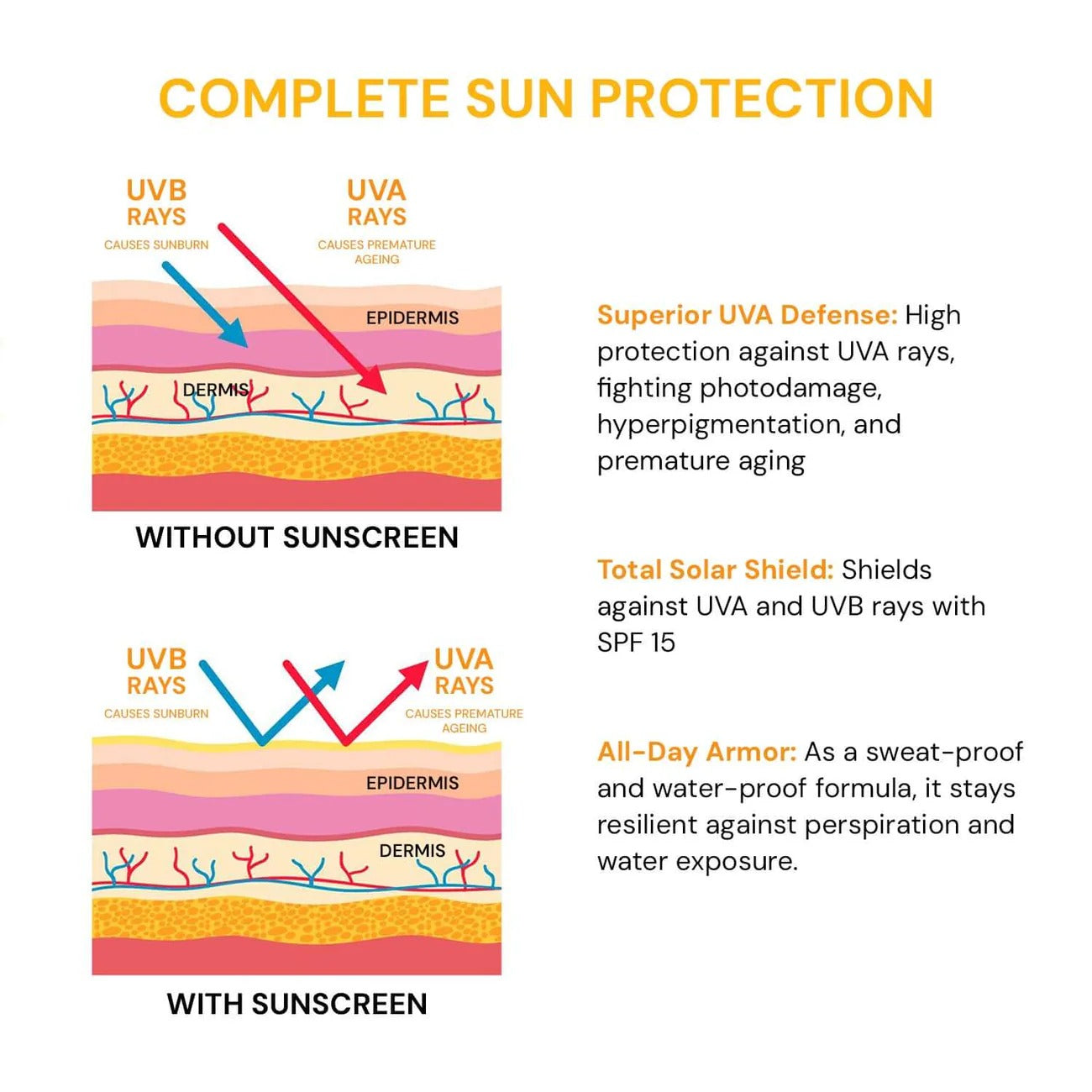 COMPLETE SUN PROTECTION

UVB RAYS
CAUSES SUNBURN

UVA RAYS
CAUSES PREMATURE AGEING

EPIDERMIS

DERMIS

WITHOUT SUNSCREEN

UVB RAYS
CAUSES SUNBURN

UVA RAYS
CAUSES PREMATURE AGEING

EPIDERMIS

DERMIS

WITH SUNSCREEN

Superior UVA Defense: High protection against UVA rays, fighting photodamage, hyperpigmentation, and premature aging

Total Solar Shield: Shields against UVA and UVB rays with SPF 15

All-Day Armor: As a sweat-proof and water-proof formula, it stays resilient against perspiration and water exposure.